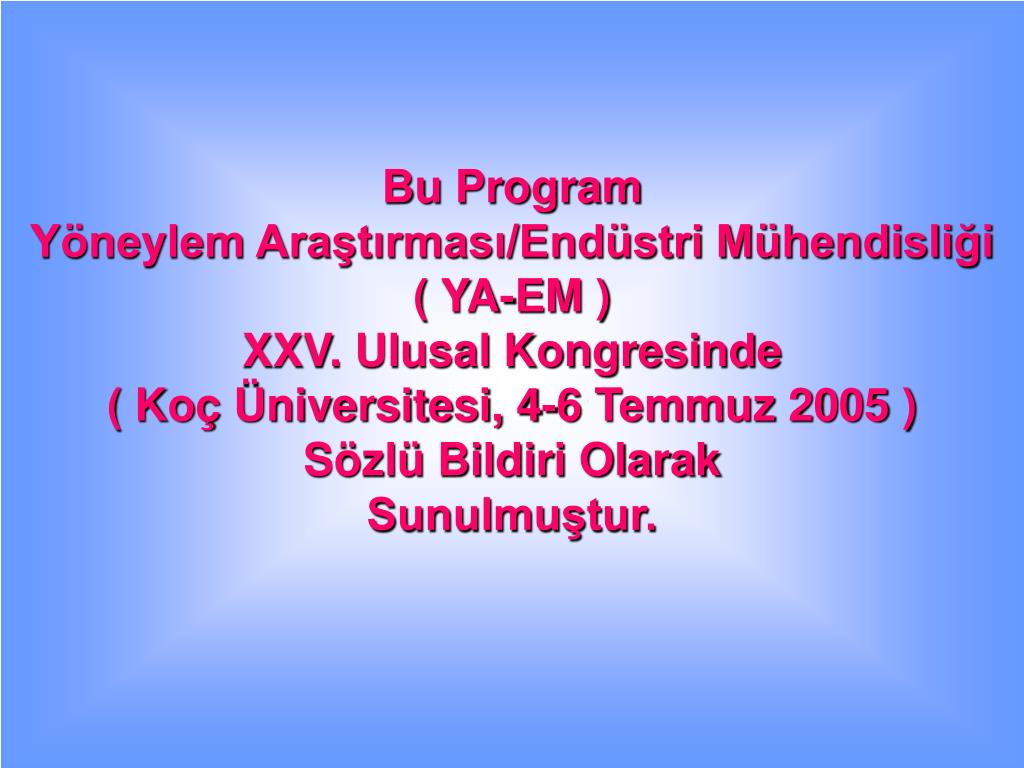 Bu Program
Yöneylem Araştırması/Endüstri Mühendisliği
( YA-EM )
XXV. Ulusal Kongresinde
( Koç Üniversitesi, 4-6 Temmuz 2005 )
Sözlü Bildiri Olarak
Sunulmuştur.